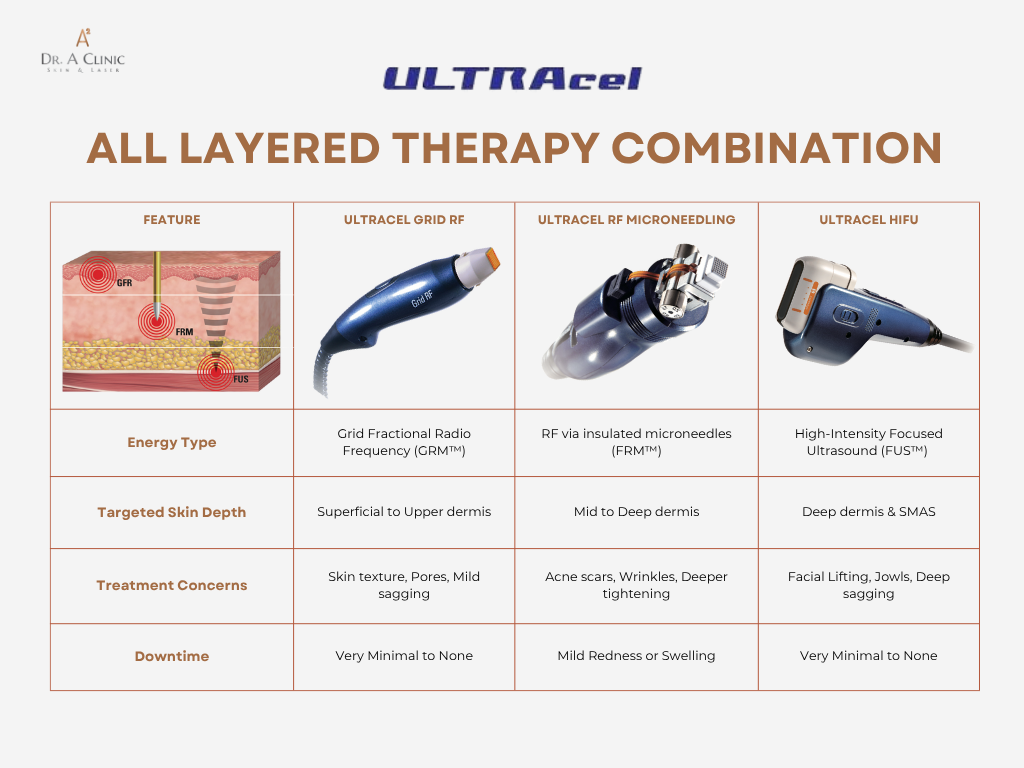 A
DR. A CLINIC
SKIN & LASER

ULTRAcel

ALL LAYERED THERAPY COMBINATION

| FEATURE | ULTRACEL GRID RF | ULTRACEL RF MICRONEEDLING | ULTRACEL HIFU |
|---|---|---|---|
| GFR FRM FUS | Grid RF | | |
| Energy Type | Grid Fractional Radio Frequency (GRM™) | RF via insulated microneedles (FRM™) | High-Intensity Focused Ultrasound (FUS™) |
| Targeted Skin Depth | Superficial to Upper dermis | Mid to Deep dermis | Deep dermis & SMAS |
| Treatment Concerns | Skin texture, Pores, Mild sagging | Acne scars, Wrinkles, Deeper tightening | Facial Lifting, Jowls, Deep sagging |
| Downtime | Very Minimal to None | Mild Redness or Swelling | Very Minimal to None |